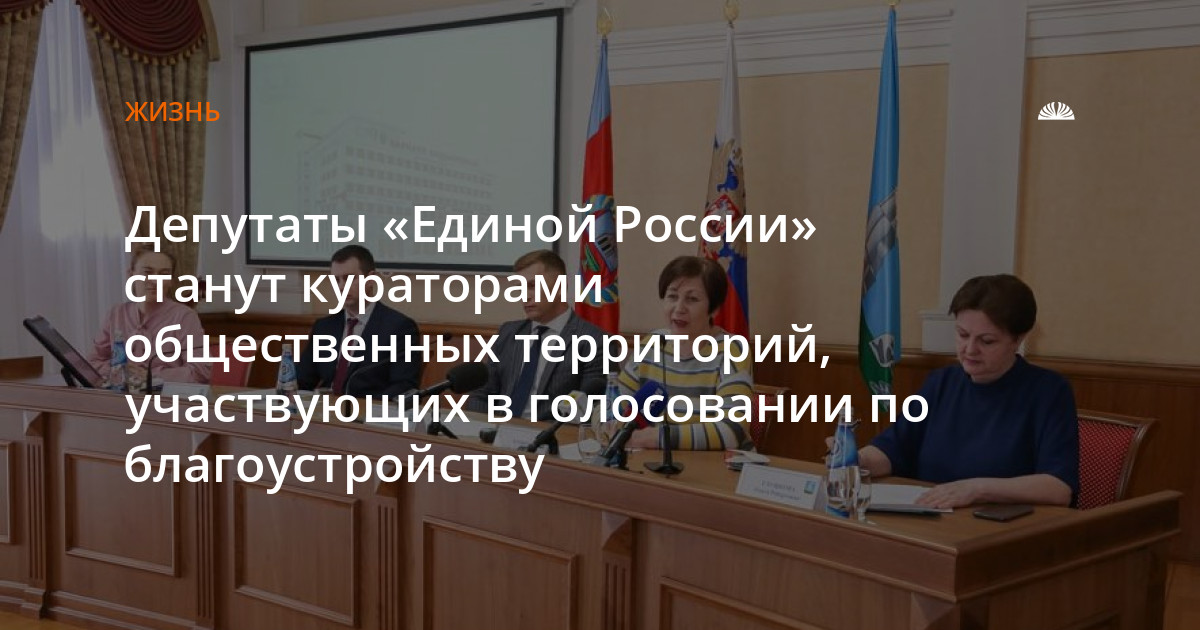 ЖИЗНЬ

Депутаты «Единой России» станут кураторами общественных территорий, участвующих в голосовании по благоустройству